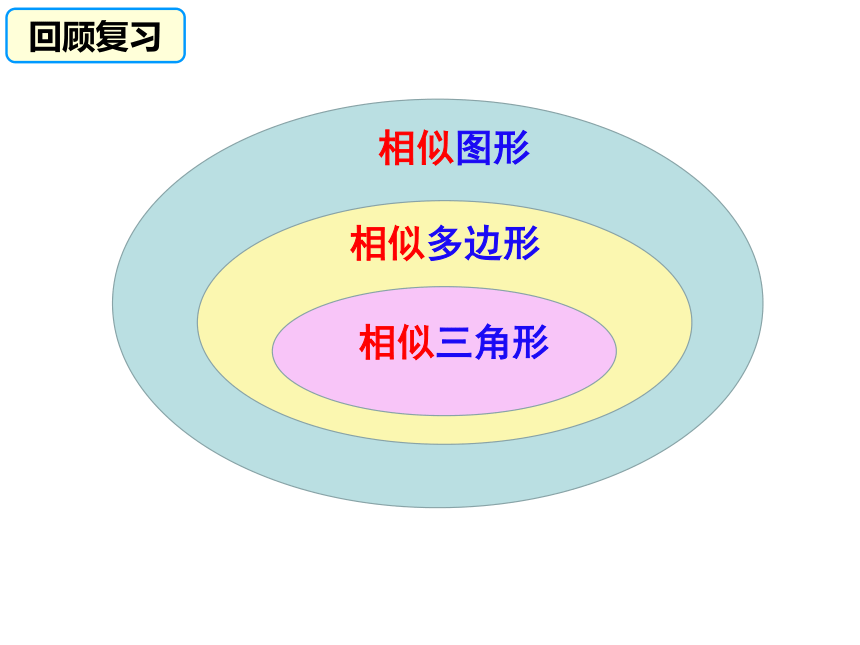 回顾复习

相似图形

相似多边形

相似三角形